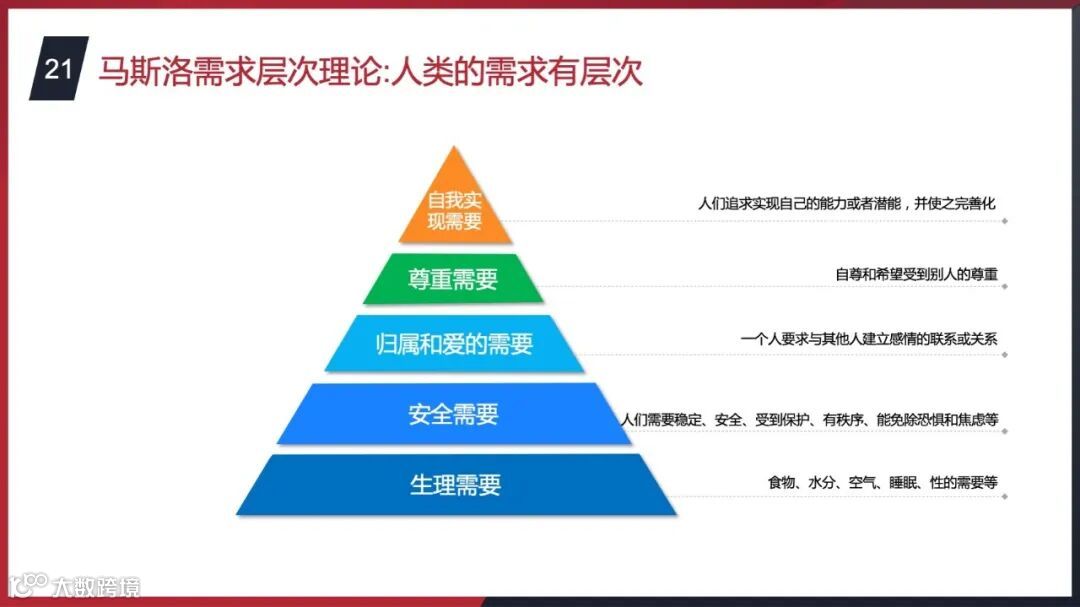 21 马斯洛需求层次理论:人类的需求有层次

自我实现需要

人们追求实现自己的能力或者潜能，并使之完善化

尊重需要

自尊和希望受到别人的尊重

归属和爱的需要

一个人要求与其他人建立感情的联系或关系

安全需要

人们需要稳定、安全、受到保护、有秩序、能免除恐惧和焦虑等

生理需要

食物、水分、空气、睡眠、性的需要等

大数跨境